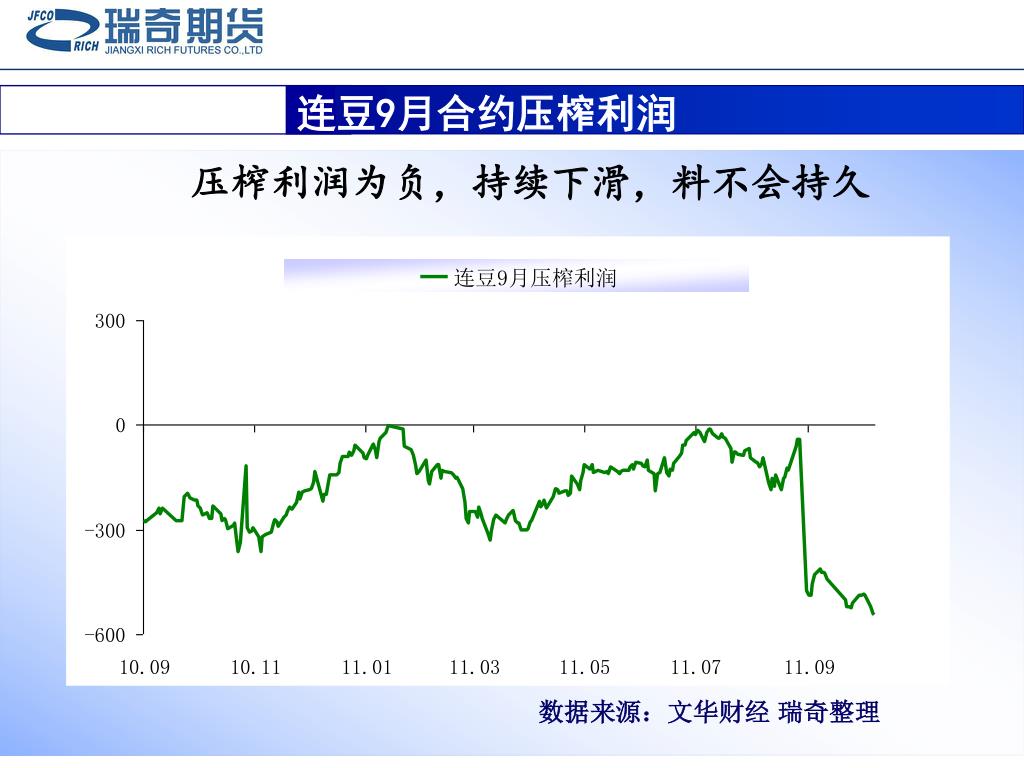 JFCO RICH 瑞奇期货 JIANGXI RICH FUTURES CO.,LTD

连豆9月合约压榨利润

压榨利润为负，持续下滑，料不会持久

连豆9月压榨利润

300
0
-300
-600

10.09 10.11 11.01 11.03 11.05 11.07 11.09

数据来源：文华财经 瑞奇整理